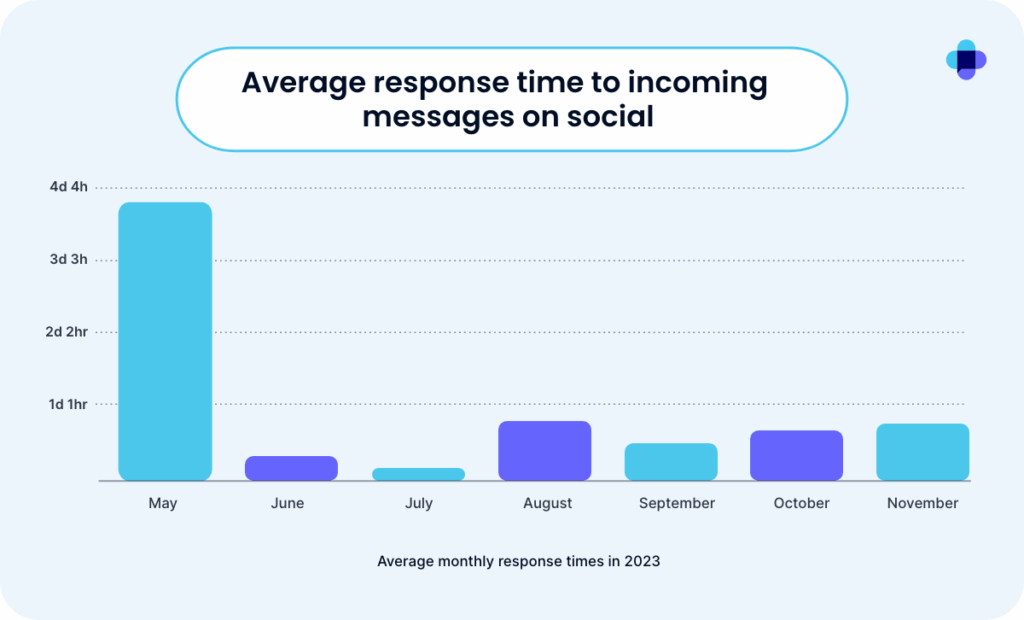 Average response time to incoming messages on social

4d 4h
3d 3h
2d 2hr
1d 1hr

May
June
July
August
September
October
November

Average monthly response times in 2023